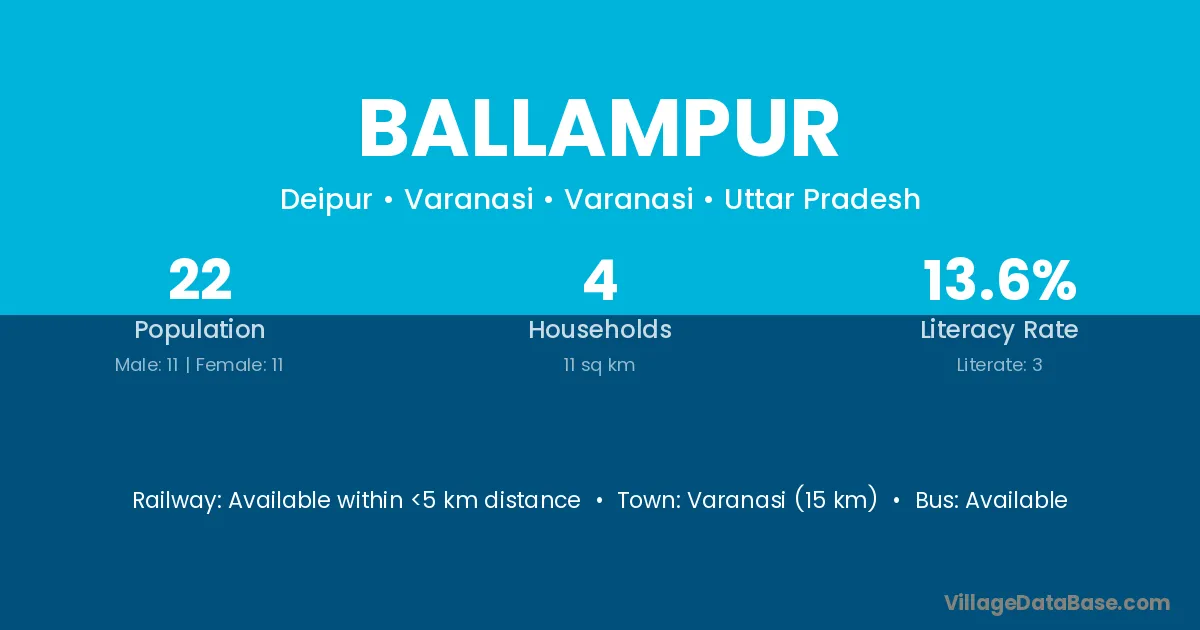 BALLAMPUR

Deipur • Varanasi • Varanasi • Uttar Pradesh

22
Population
Male: 11 | Female: 11

4
Households
11 sq km

13.6%
Literacy Rate
Literate: 3

Railway: Available within <5 km distance • Town: Varanasi (15 km) • Bus: Available

VillageDataBase.com